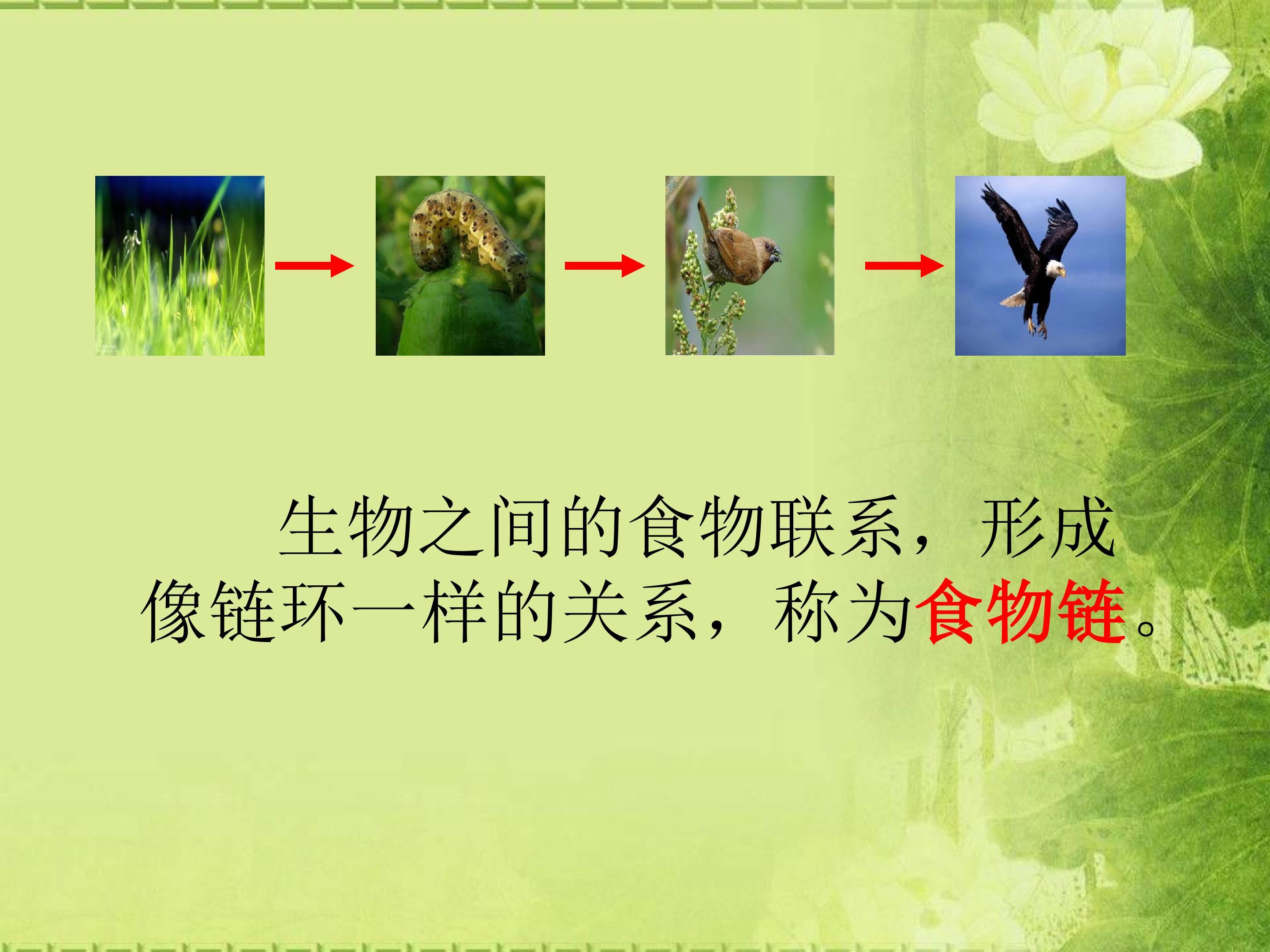 生物之间的食物联系，形成像链环一样的关系，称为食物链。